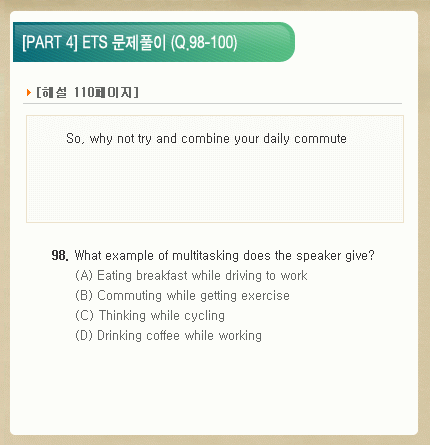 [PART 4] ETS 문제풀이 (Q.98-100)

[해설 110페이지]

So, why not try and combine your daily commute

98. What example of multitasking does the speaker give?
(A) Eating breakfast while driving to work
(B) Commuting while getting exercise
(C) Thinking while cycling
(D) Drinking coffee while working